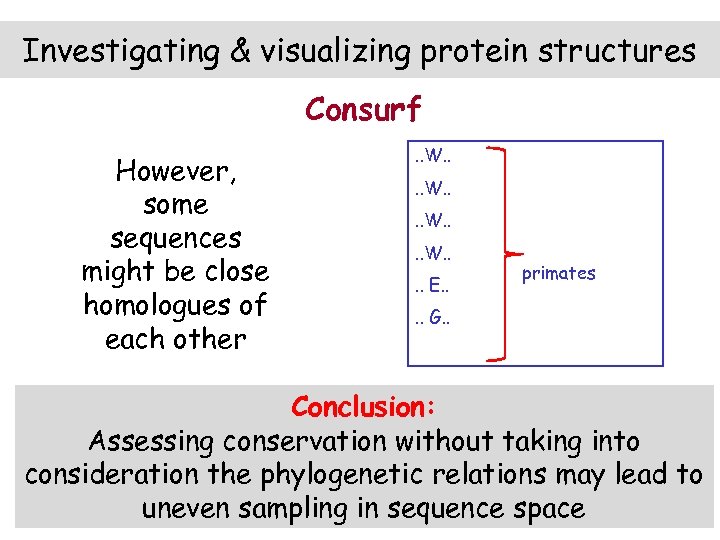 Investigating & visualizing protein structures

Consurf

However, some sequences might be close homologues of each other

..W..
..W..
..W..
..W..
.. E..
.. G..

primates

Conclusion:
Assessing conservation without taking into consideration the phylogenetic relations may lead to uneven sampling in sequence space